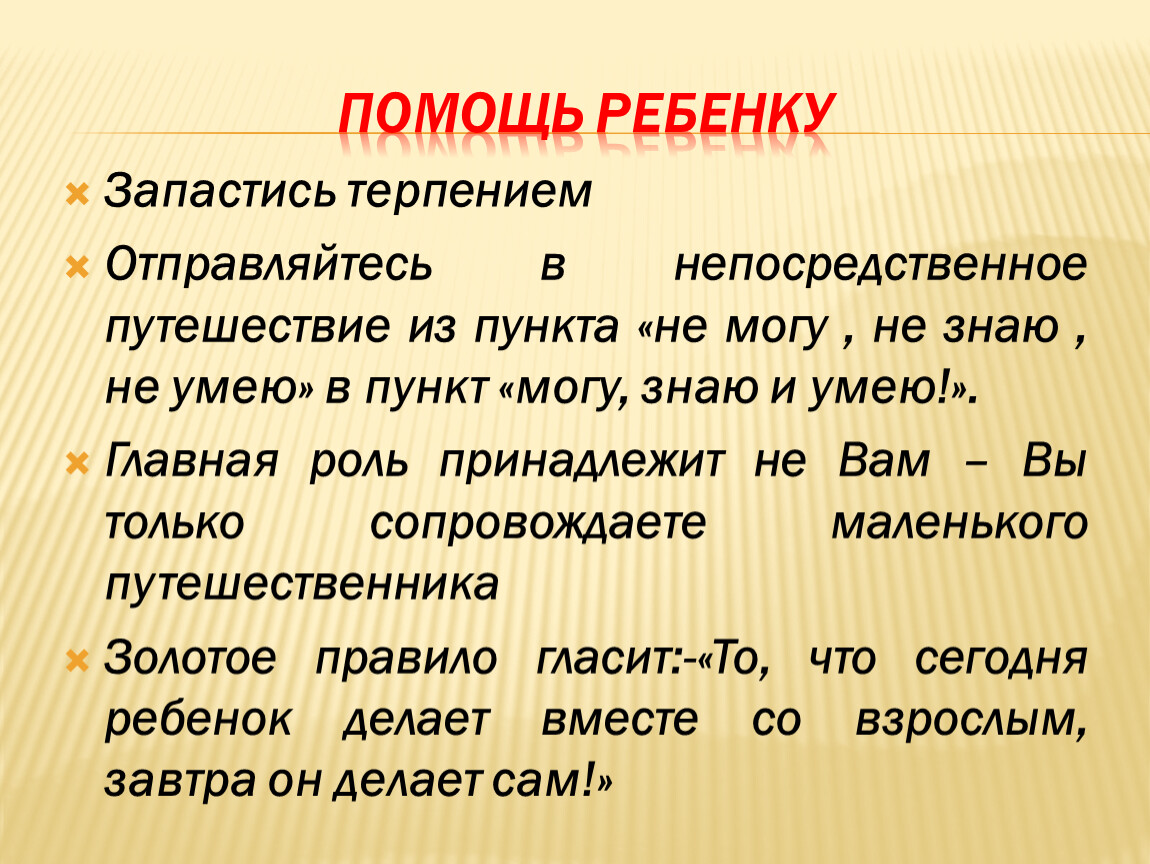 ПОМОЩЬ РЕБЕНКУ

Запастись терпением

Отправляйтесь в непосредственное путешествие из пункта «не могу , не знаю , не умею» в пункт «могу, знаю и умею!».

Главная роль принадлежит не Вам – Вы только сопровождаете маленького путешественника

Золотое правило гласит:-«То, что сегодня ребенок делает вместе со взрослым, завтра он делает сам!»